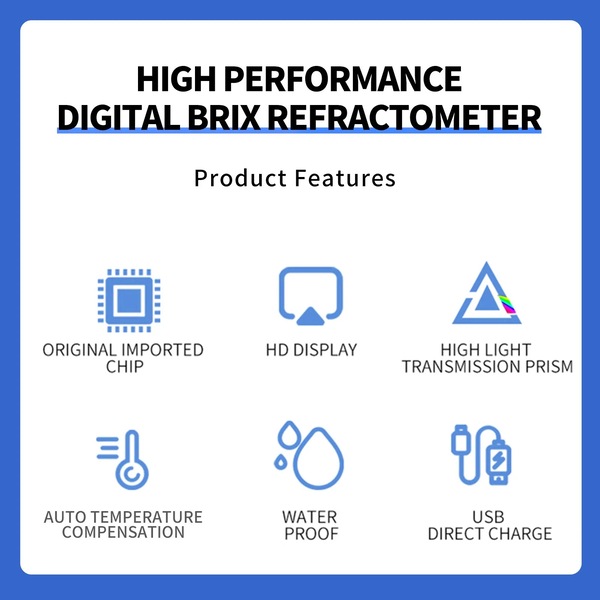 HIGH PERFORMANCE
DIGITAL BRIX REFRACTOMETER

Product Features

ORIGINAL IMPORTED CHIP

HD DISPLAY

HIGH LIGHT TRANSMISSION PRISM

AUTO TEMPERATURE COMPENSATION

WATER PROOF

USB DIRECT CHARGE